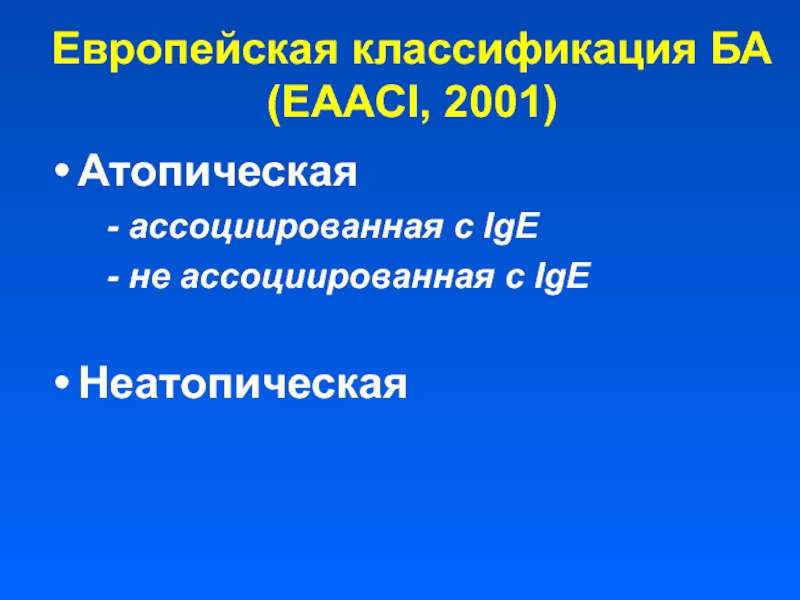 Европейская классификация БА (EAACI, 2001)

• Атопическая

- ассоциированная с IgE

- не ассоциированная с IgE

• Неатопическая